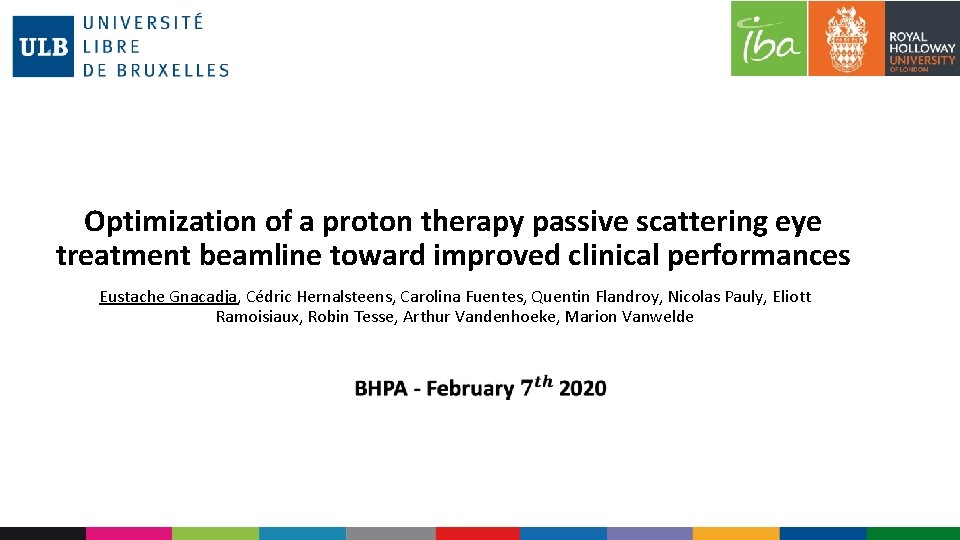 ULB UNIVERSITÉ LIBRE DE BRUXELLES

iba

ROYAL HOLLOWAY UNIVERSITY OF LONDON

Optimization of a proton therapy passive scattering eye treatment beamline toward improved clinical performances

Eustache Gnacadja, Cédric Hernalsteens, Carolina Fuentes, Quentin Flandroy, Nicolas Pauly, Eliott Ramoisiaux, Robin Tesse, Arthur Vandenhoeke, Marion Vanwelde

BHPA - February $7^{th}$ 2020